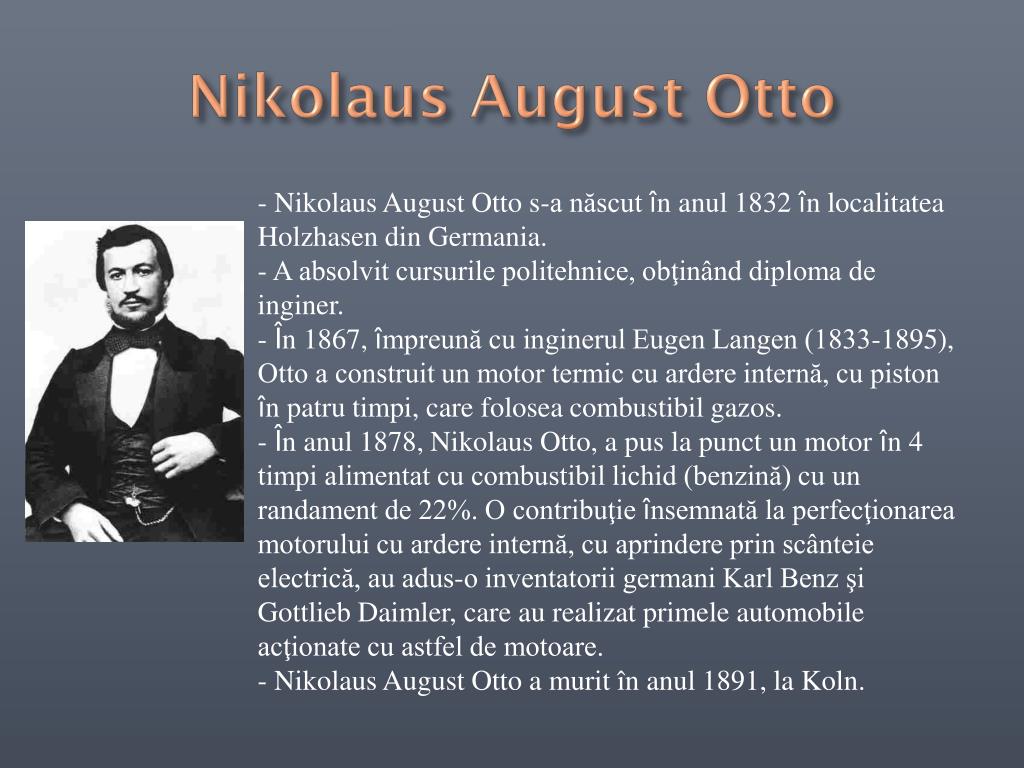 Nikolaus August Otto

- Nikolaus August Otto s-a născut în anul 1832 în localitatea Holzhasen din Germania.
- A absolvit cursurile politehnice, obţinând diploma de inginer.
- În 1867, împreună cu inginerul Eugen Langen (1833-1895), Otto a construit un motor termic cu ardere internă, cu piston în patru timpi, care folosea combustibil gazos.
- În anul 1878, Nikolaus Otto, a pus la punct un motor în 4 timpi alimentat cu combustibil lichid (benzină) cu un randament de 22%. O contribuţie însemnată la perfecţionarea motorului cu ardere internă, cu aprindere prin scânteie electrică, au adus-o inventatorii germani Karl Benz şi Gottlieb Daimler, care au realizat primele automobile acţionate cu astfel de motoare.
- Nikolaus August Otto a murit în anul 1891, la Koln.